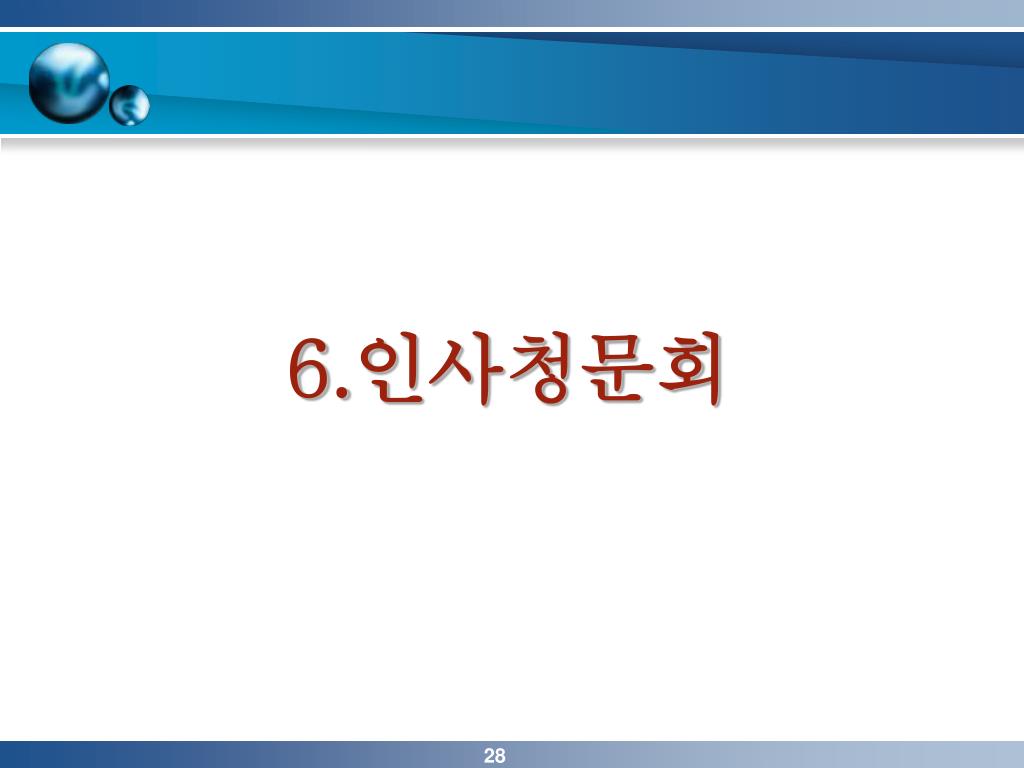 6.인사청문회

28